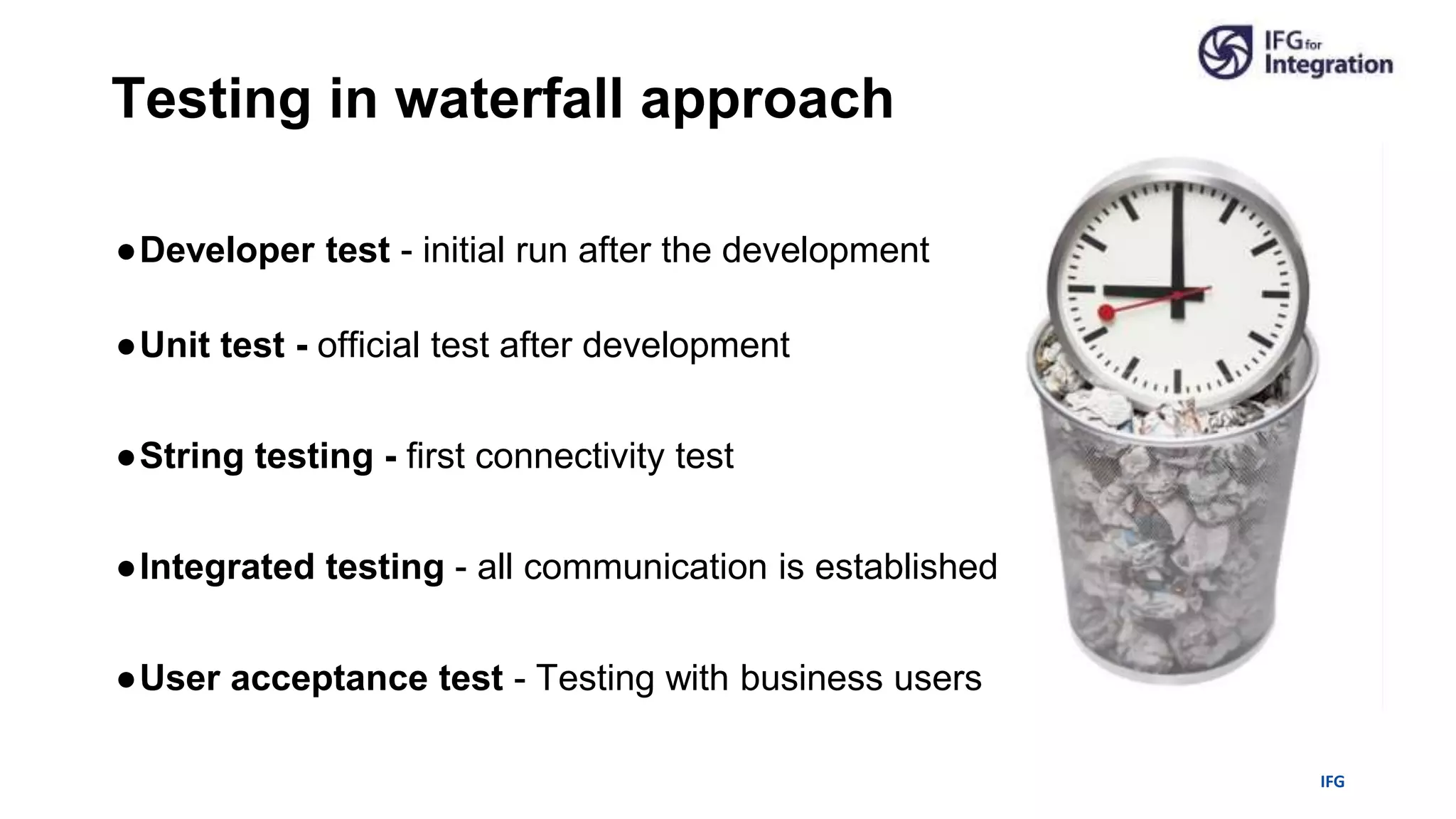 IFG for Integration

Testing in waterfall approach

● Developer test - initial run after the development

● Unit test - official test after development

● String testing - first connectivity test

● Integrated testing - all communication is established

● User acceptance test - Testing with business users

IFG